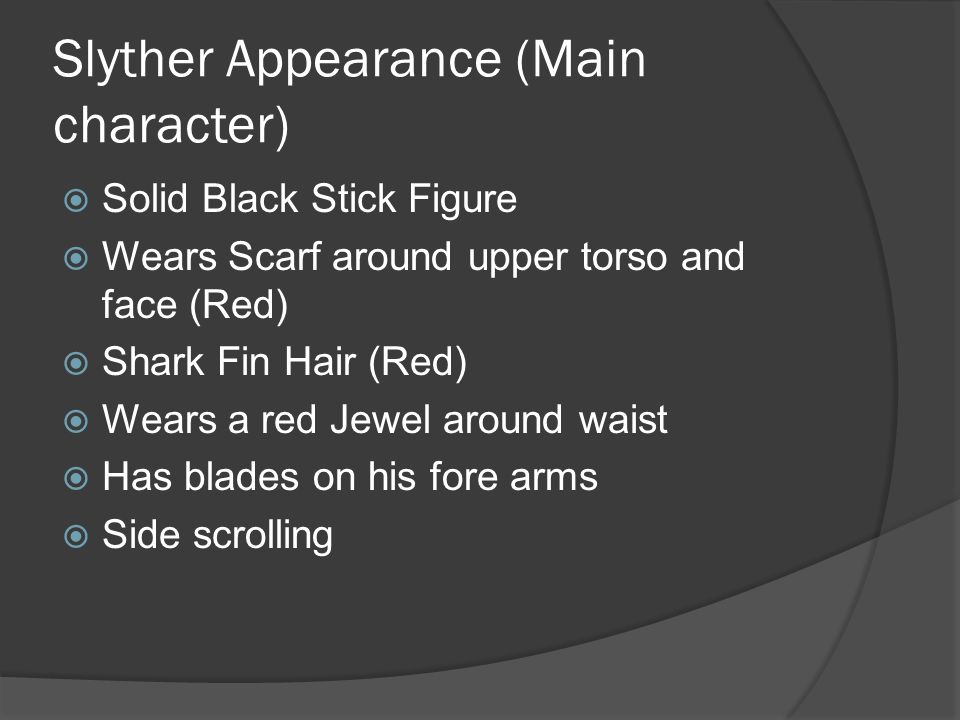 Slyther Appearance (Main character)

Solid Black Stick Figure
Wears Scarf around upper torso and face (Red)
Shark Fin Hair (Red)
Wears a red Jewel around waist
Has blades on his fore arms
Side scrolling